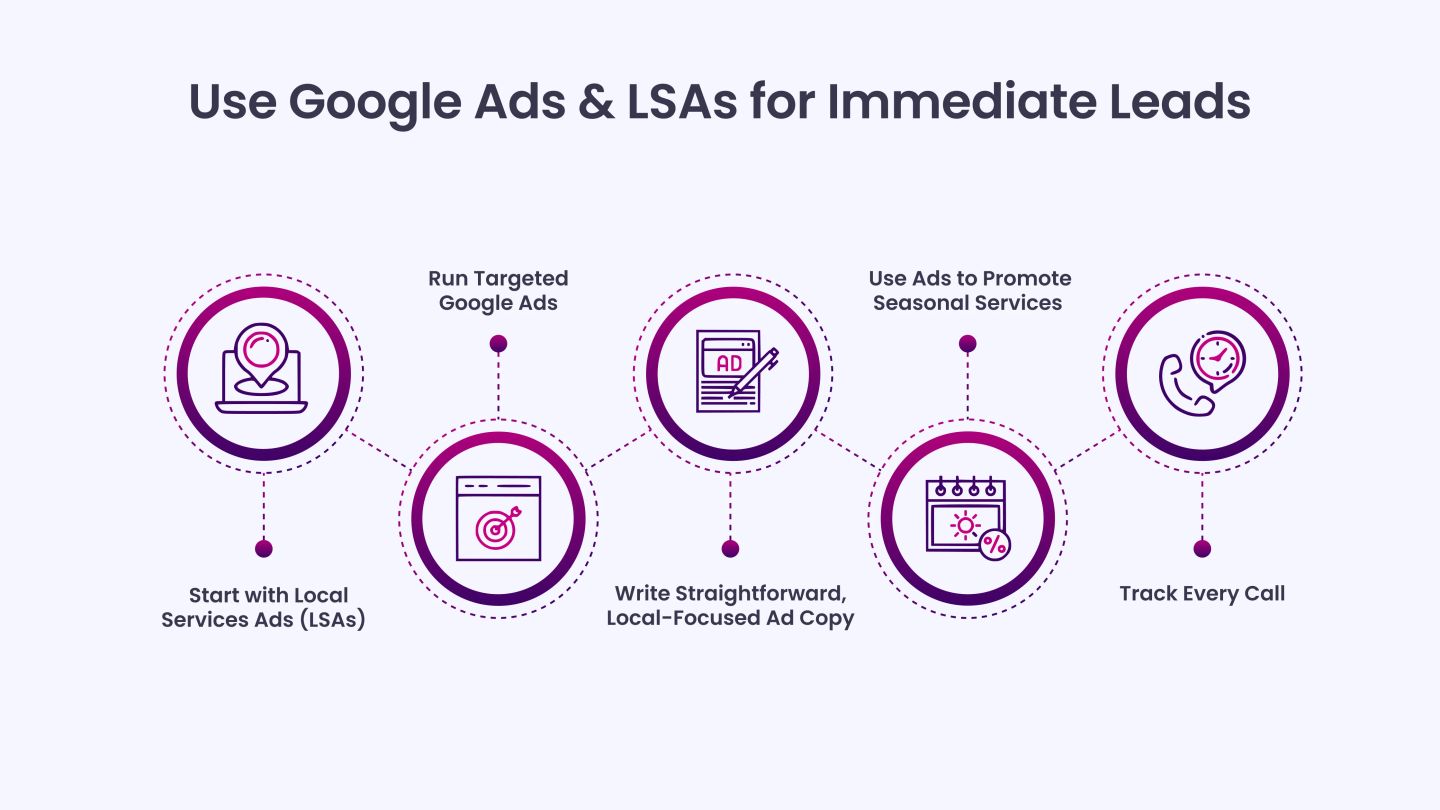 Use Google Ads & LSAs for Immediate Leads

Start with Local Services Ads (LSAs)

Run Targeted Google Ads

AD

Write Straightforward, Local-Focused Ad Copy

Use Ads to Promote Seasonal Services

%

Track Every Call